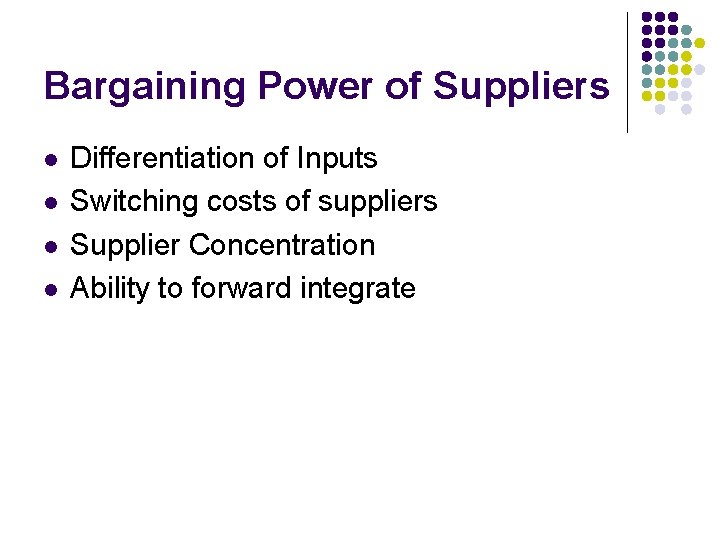 Bargaining Power of Suppliers

- Differentiation of Inputs
- Switching costs of suppliers
- Supplier Concentration
- Ability to forward integrate